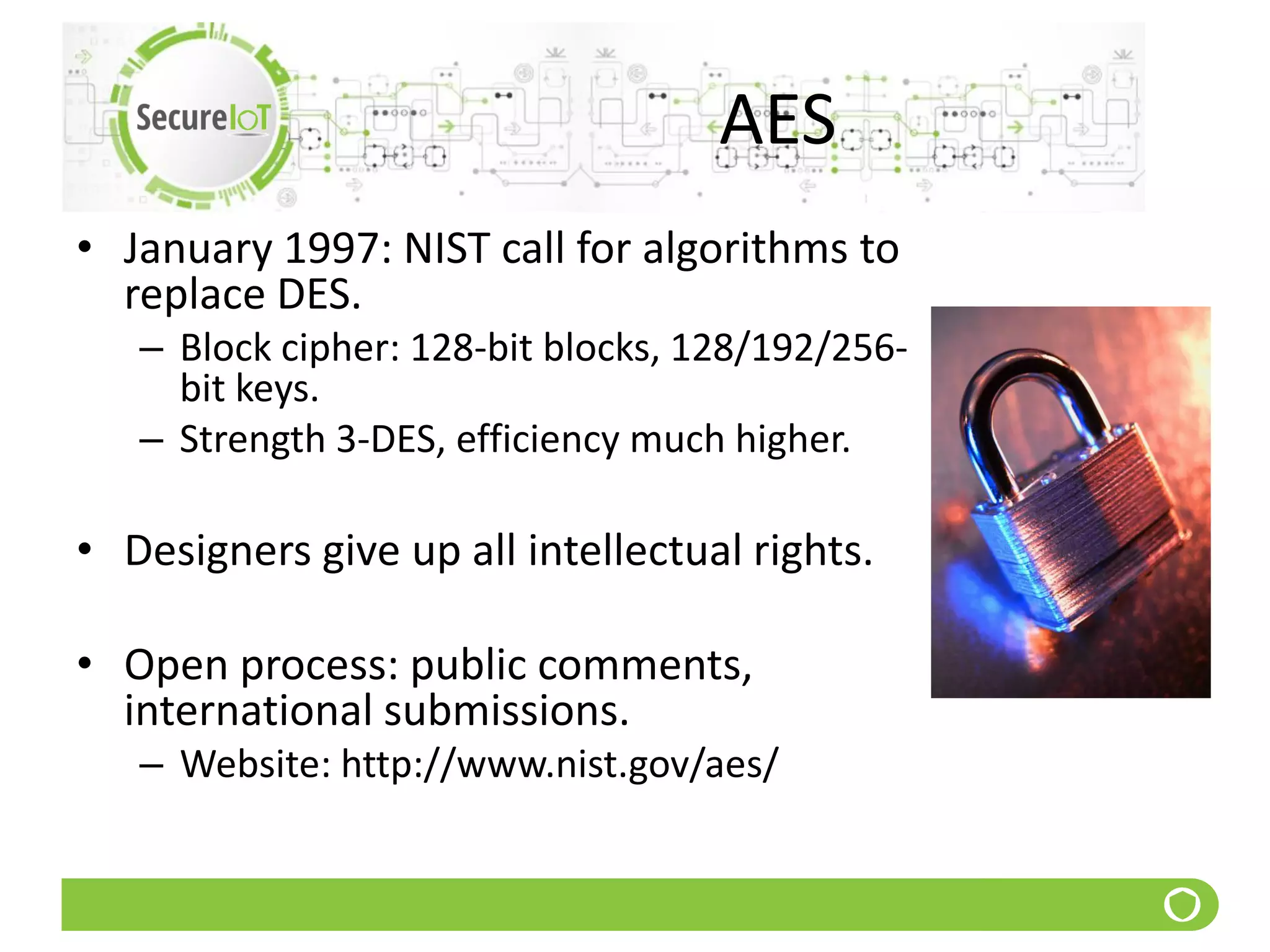 SecureIoT

AES

• January 1997: NIST call for algorithms to replace DES.
– Block cipher: 128-bit blocks, 128/192/256-bit keys.
– Strength 3-DES, efficiency much higher.

• Designers give up all intellectual rights.

• Open process: public comments, international submissions.
– Website: http://www.nist.gov/aes/